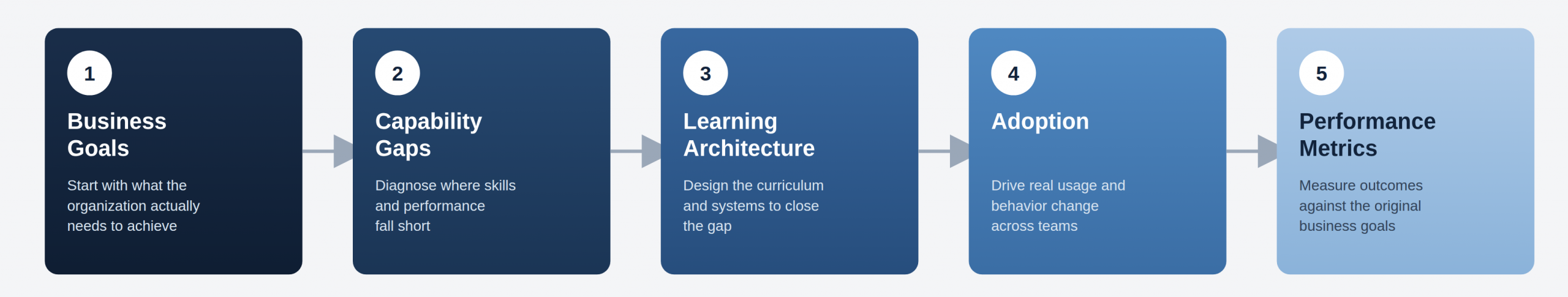 1

Business Goals

Start with what the organization actually needs to achieve

2

Capability Gaps

Diagnose where skills and performance fall short

3

Learning Architecture

Design the curriculum and systems to close the gap

4

Adoption

Drive real usage and behavior change across teams

5

Performance Metrics

Measure outcomes against the original business goals